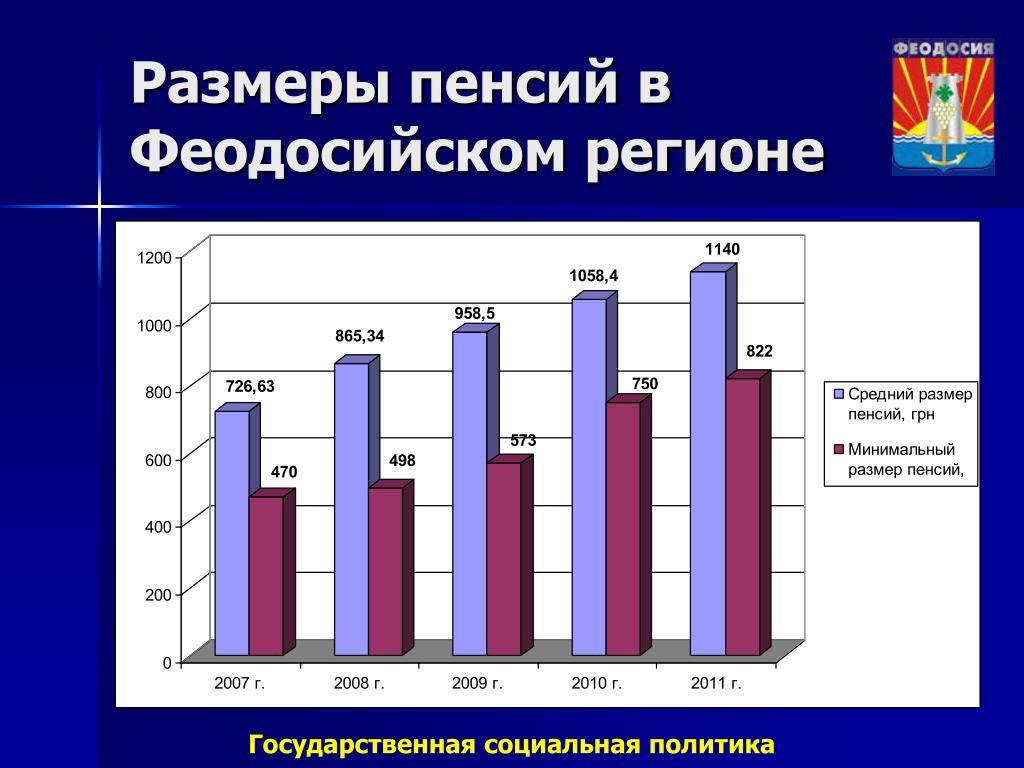 Размеры пенсий в Феодосийском регионе

ФЕОДОСИЯ

1200
1000
800
600
400
200
0

726,63
470
865,34
498
958,5
573
1058,4
750
1140
822

2007 г.
2008 г.
2009 г.
2010 г.
2011 г.

Средний размер пенсий, грн
Минимальный размер пенсий,

Государственная социальная политика